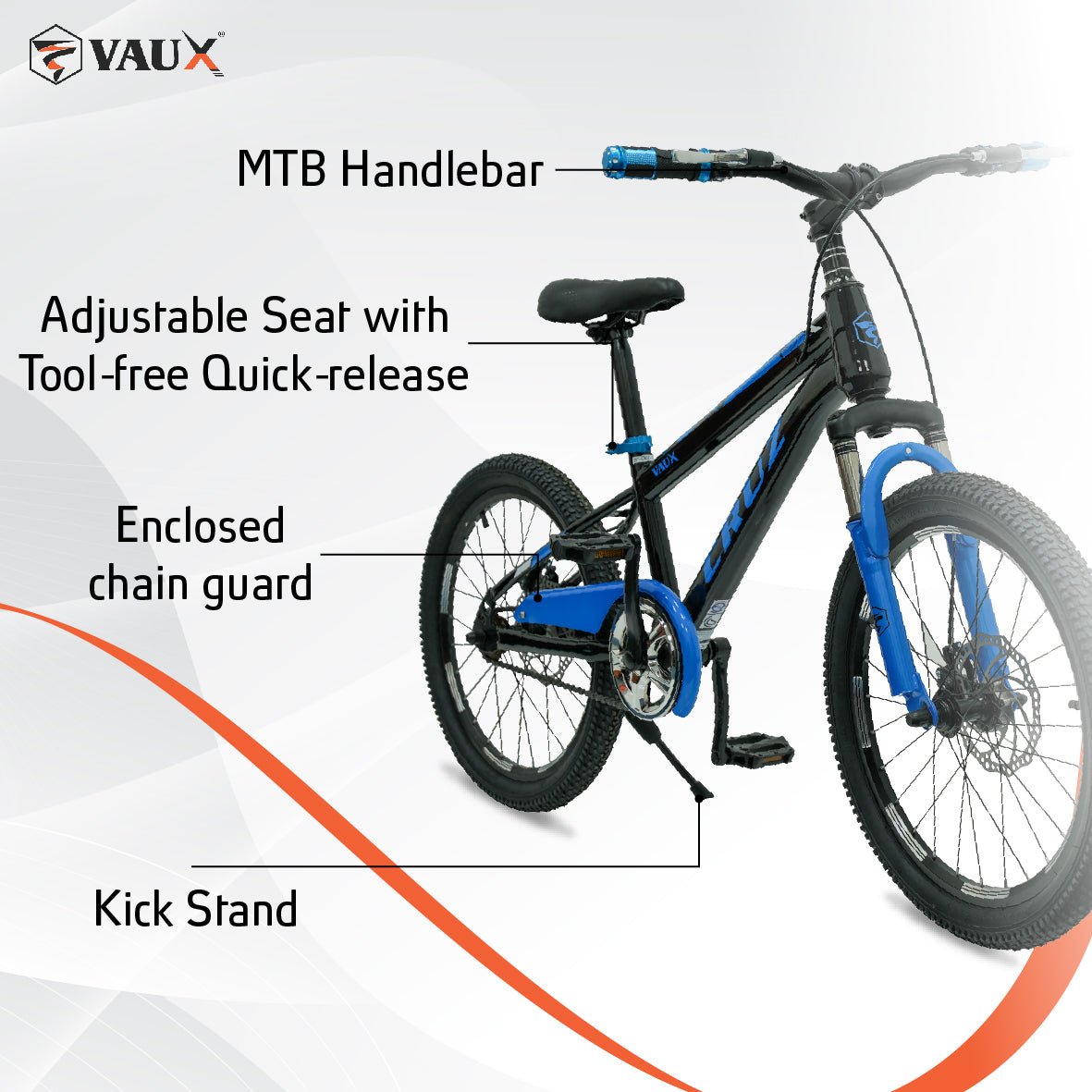 VAUX

MTB Handlebar

Adjustable Seat with Tool-free Quick-release

Enclosed chain guard

Kick Stand

VAUX

CRUZ